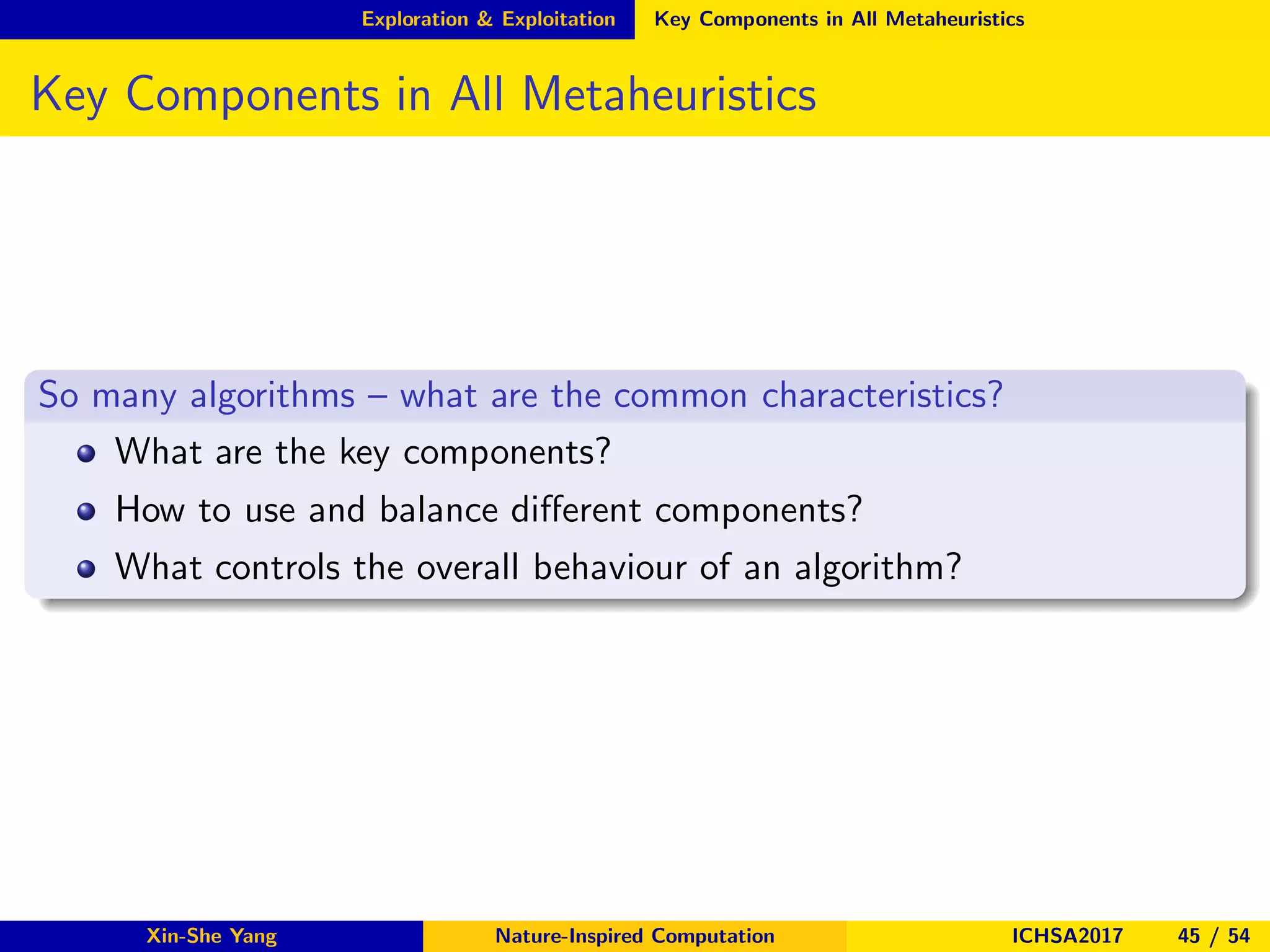 Exploration & Exploitation Key Components in All Metaheuristics

Key Components in All Metaheuristics

So many algorithms – what are the common characteristics?

- What are the key components?
- How to use and balance different components?
- What controls the overall behaviour of an algorithm?

Xin-She Yang Nature-Inspired Computation ICHSA2017 45 / 54